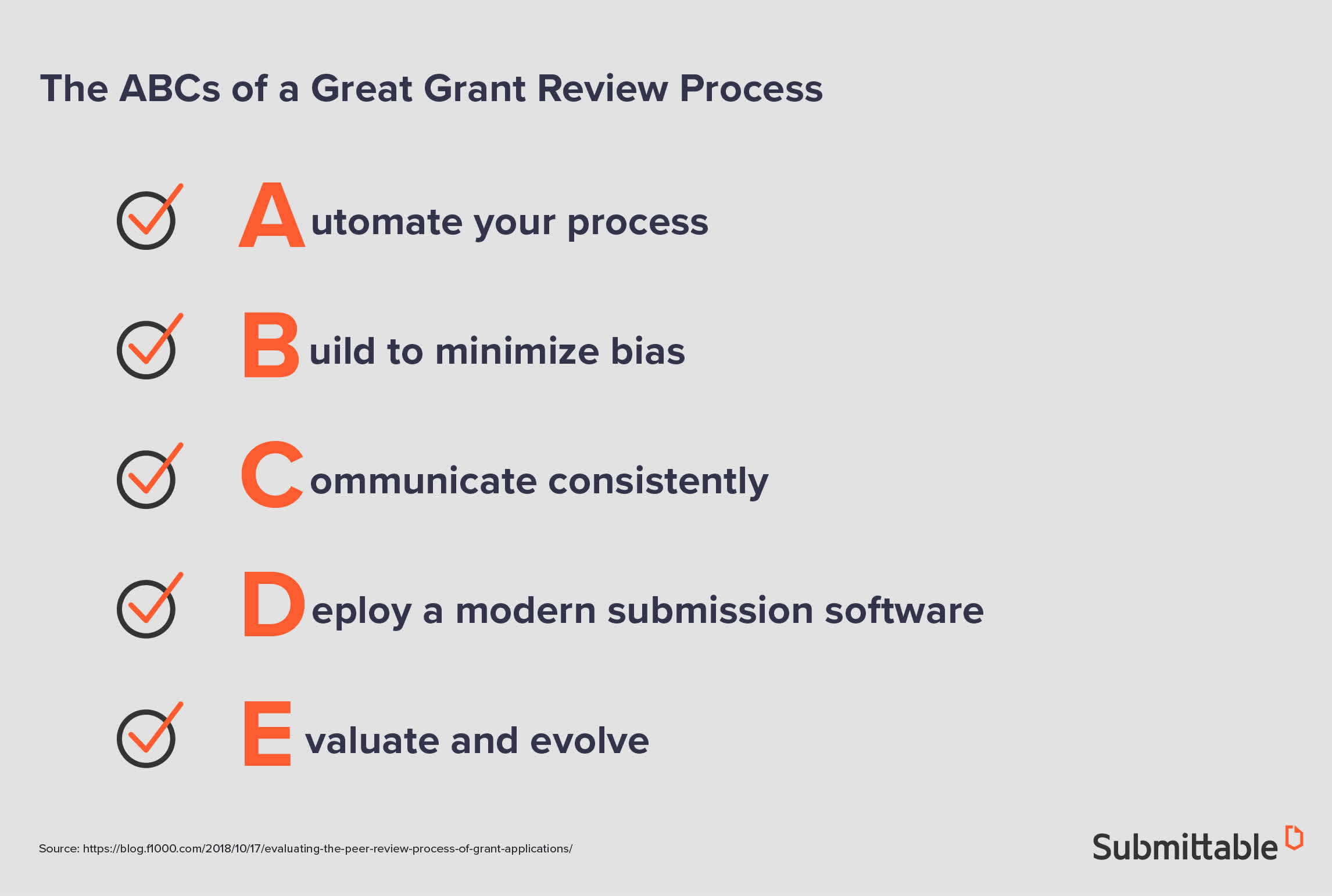 The ABCs of a Great Grant Review Process

Automate your process

Build to minimize bias

Communicate consistently

Deploy a modern submission software

Evaluate and evolve

Source: https://blog.f1000.com/2018/10/17/evaluating-the-peer-review-process-of-grant-applications/

Submittable